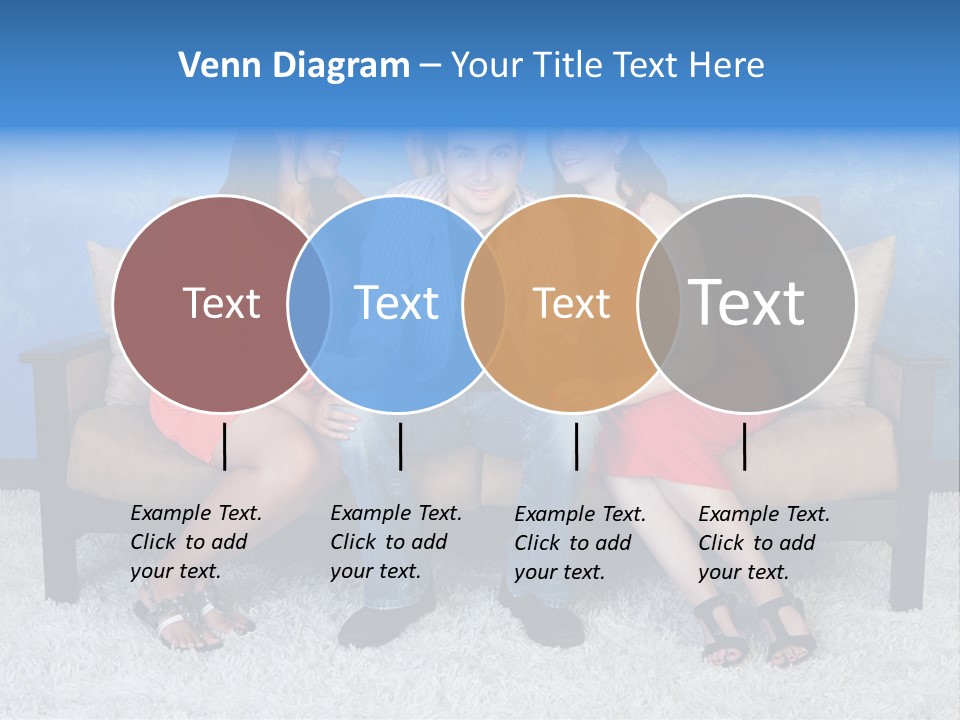 Venn Diagram – Your Title Text Here

Text

Text

Text

Text

Example Text. Click to add your text.

Example Text. Click to add your text.

Example Text. Click to add your text.

Example Text. Click to add your text.